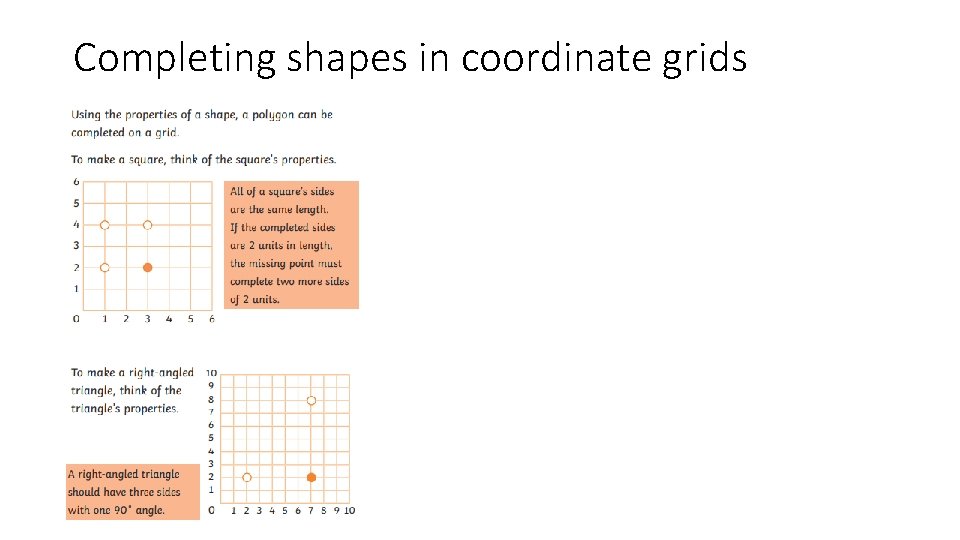 Completing shapes in coordinate grids

Using the properties of a shape, a polygon can be completed on a grid.

To make a square, think of the square's properties.

6
5
4
3
2
1
0 1 2 3 4 5 6

All of a square's sides are the same length. If the completed sides are 2 units in length, the missing point must complete two more sides of 2 units.

To make a right-angled triangle, think of the triangle's properties.

10
9
8
7
6
5
4
3
2
1
0 1 2 3 4 5 6 7 8 9 10

A right-angled triangle should have three sides with one 90° angle.